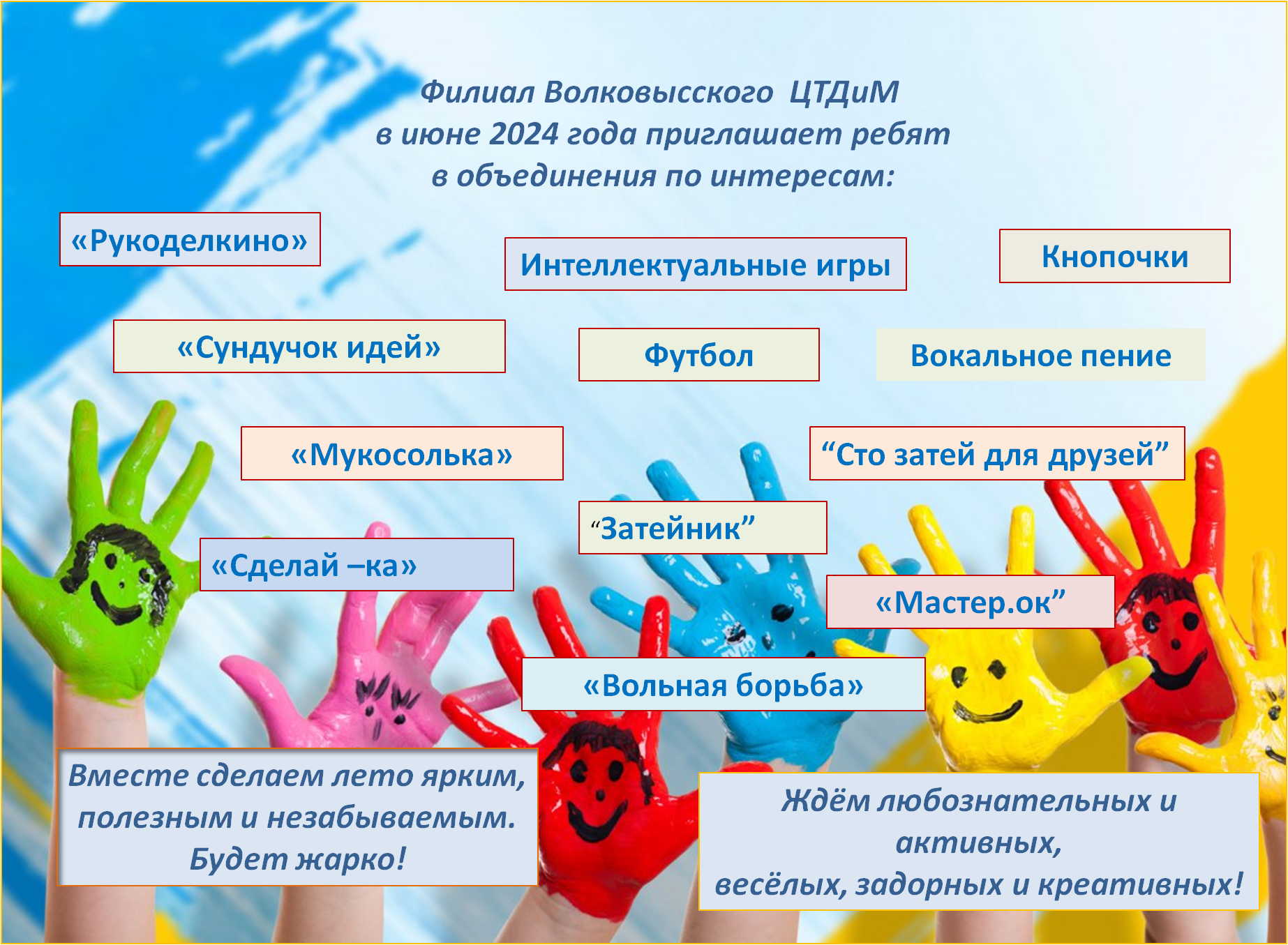 Филиал Волковысского ЦТДиМ
в июне 2024 года приглашает ребят
в объединения по интересам:

«Рукоделкино»

Интеллектуальные игры

Кнопочки

«Сундучок идей»

Футбол

Вокальное пение

«Мукосолька»

“Сто затей для друзей”

“Затейник”

«Сделай –ка»

«Мастер.ок”

«Вольная борьба»

Вместе сделаем лето ярким, полезным и незабываемым. Будет жарко!

Ждём любознательных и активных, весёлых, задорных и креативных!